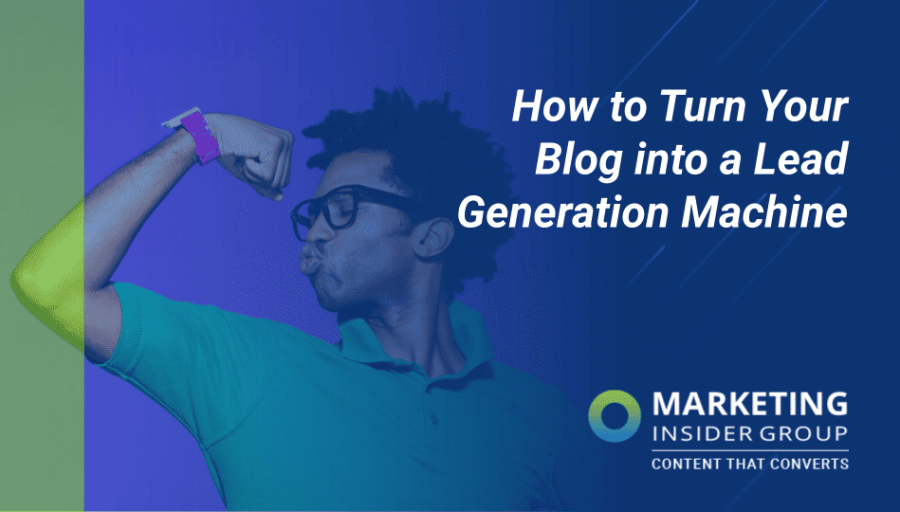 How to Turn Your Blog into a Lead Generation Machine

MARKETING
INSIDER GROUP
CONTENT THAT CONVERTS